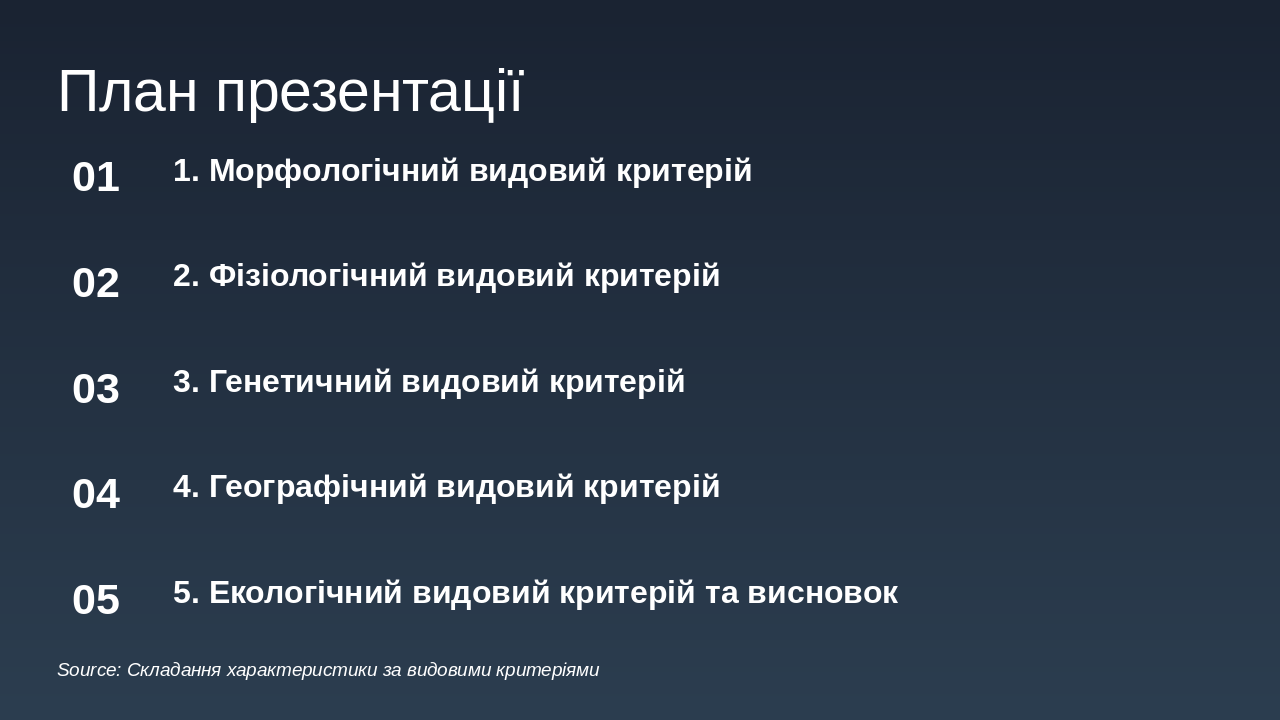 План презентації

01 1. Морфологічний видовий критерій

02 2. Фізіологічний видовий критерій

03 3. Генетичний видовий критерій

04 4. Географічний видовий критерій

05 5. Екологічний видовий критерій та висновок

Source: Складання характеристики за видовими критеріями